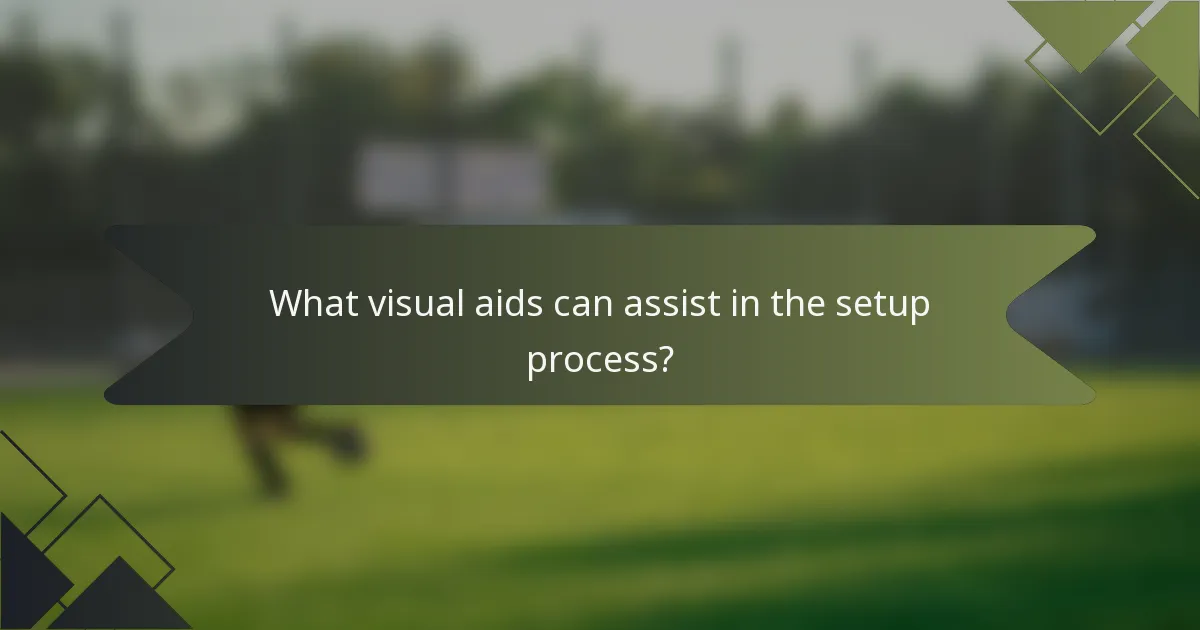 What visual aids can assist in the setup process?